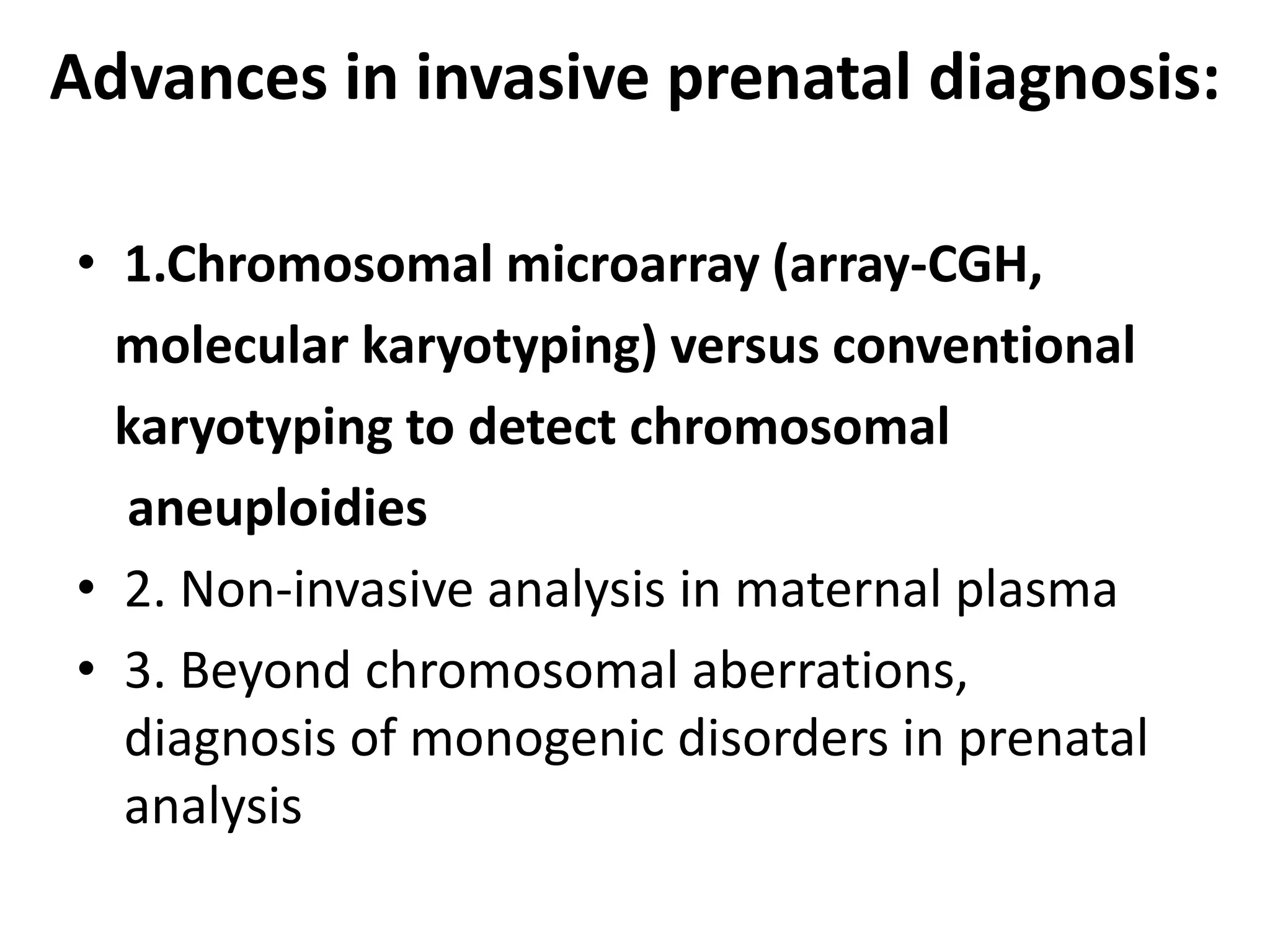 Advances in invasive prenatal diagnosis:

• 1.Chromosomal microarray (array-CGH, molecular karyotyping) versus conventional karyotyping to detect chromosomal aneuploidies
• 2. Non-invasive analysis in maternal plasma
• 3. Beyond chromosomal aberrations, diagnosis of monogenic disorders in prenatal analysis